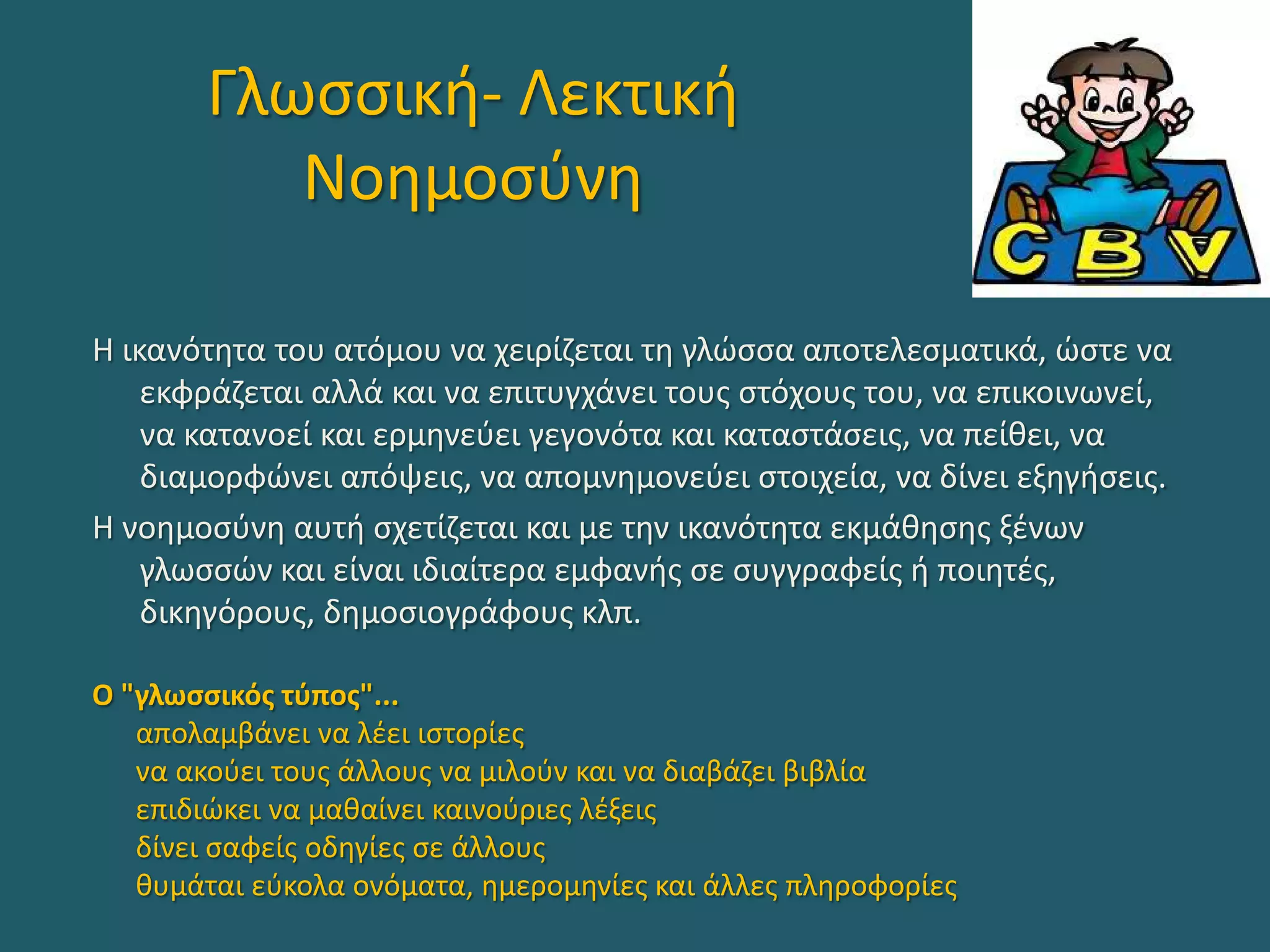 Γλωσσική- Λεκτική Νοημοσύνη

C B V

Η ικανότητα του ατόμου να χειρίζεται τη γλώσσα αποτελεσματικά, ώστε να εκφράζεται αλλά και να επιτυγχάνει τους στόχους του, να επικοινωνεί, να κατανοεί και ερμηνεύει γεγονότα και καταστάσεις, να πείθει, να διαμορφώνει απόψεις, να απομνημονεύει στοιχεία, να δίνει εξηγήσεις.

Η νοημοσύνη αυτή σχετίζεται και με την ικανότητα εκμάθησης ξένων γλωσσών και είναι ιδιαίτερα εμφανής σε συγγραφείς ή ποιητές, δικηγόρους, δημοσιογράφους κλπ.

Ο "γλωσσικός τύπος"...
απολαμβάνει να λέει ιστορίες
να ακούει τους άλλους να μιλούν και να διαβάζει βιβλία
επιδιώκει να μαθαίνει καινούριες λέξεις
δίνει σαφείς οδηγίες σε άλλους
θυμάται εύκολα ονόματα, ημερομηνίες και άλλες πληροφορίες